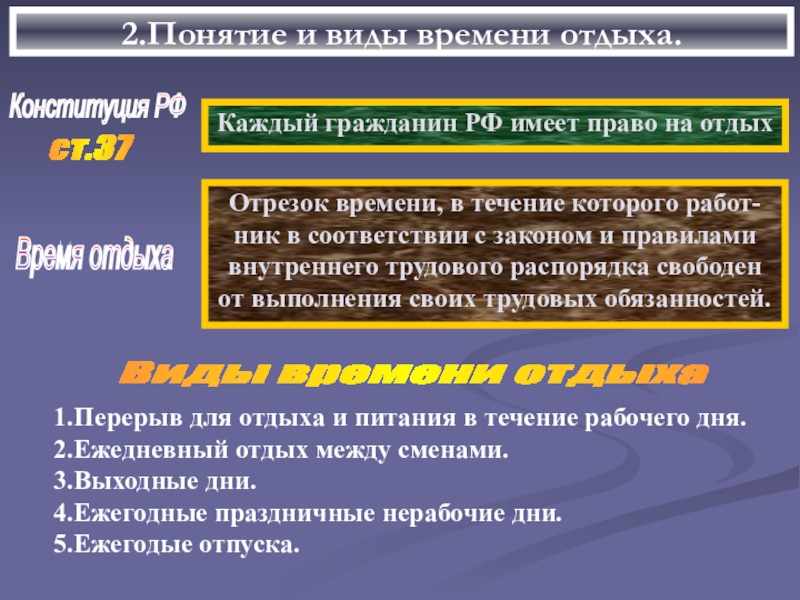 2.Понятие и виды времени отдыха.

Конституция РФ
ст.37

Каждый гражданин РФ имеет право на отдых

Время отдыха

Отрезок времени, в течение которого работник в соответствии с законом и правилами внутреннего трудового распорядка свободен от выполнения своих трудовых обязанностей.

Виды времени отдыха

1.Перерыв для отдыха и питания в течение рабочего дня.
2.Ежедневный отдых между сменами.
3.Выходные дни.
4.Ежегодные праздничные нерабочие дни.
5.Ежегодые отпуска.